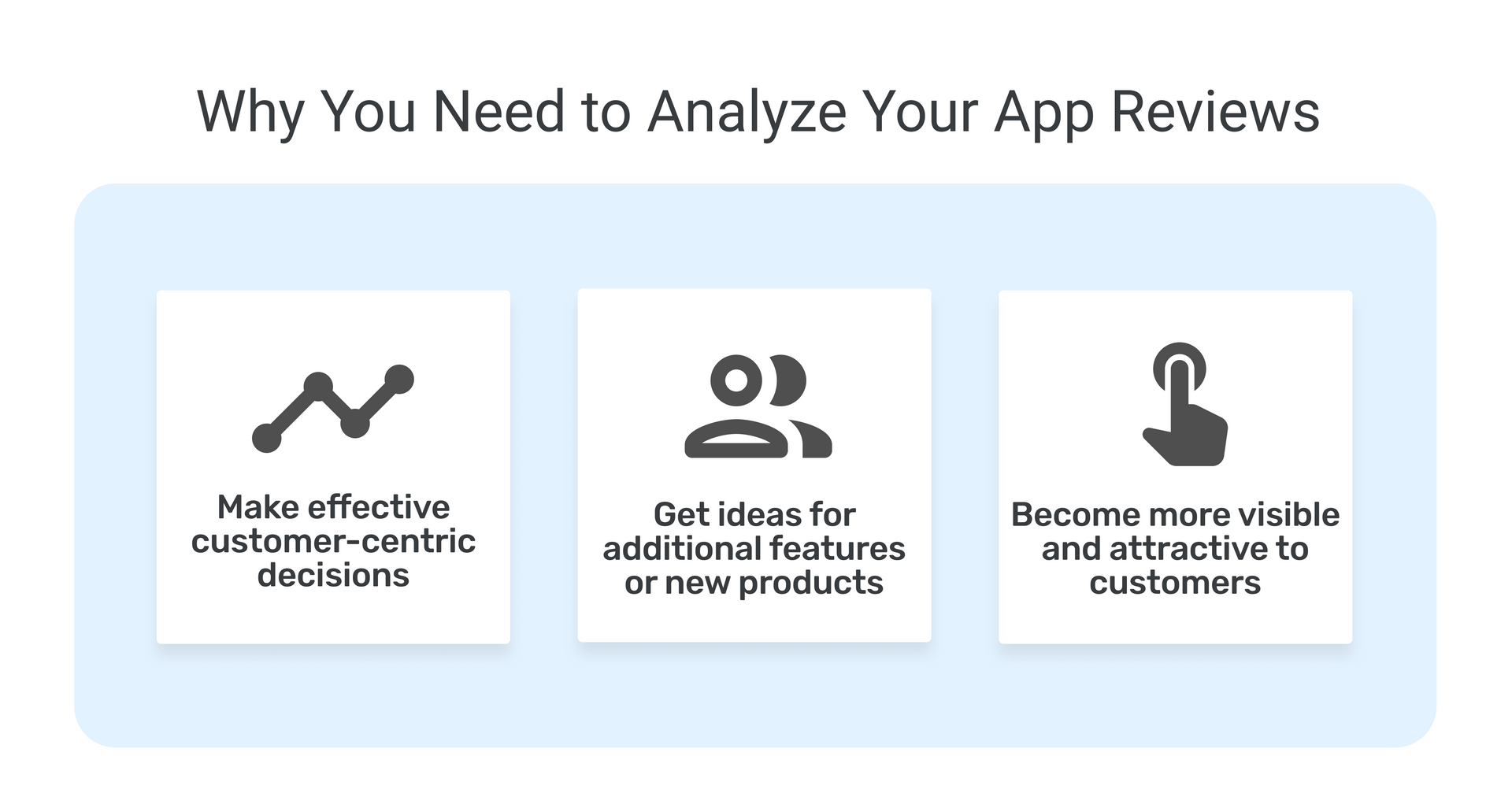 Why You Need to Analyze Your App Reviews

Make effective customer-centric decisions

Get ideas for additional features or new products

Become more visible and attractive to customers